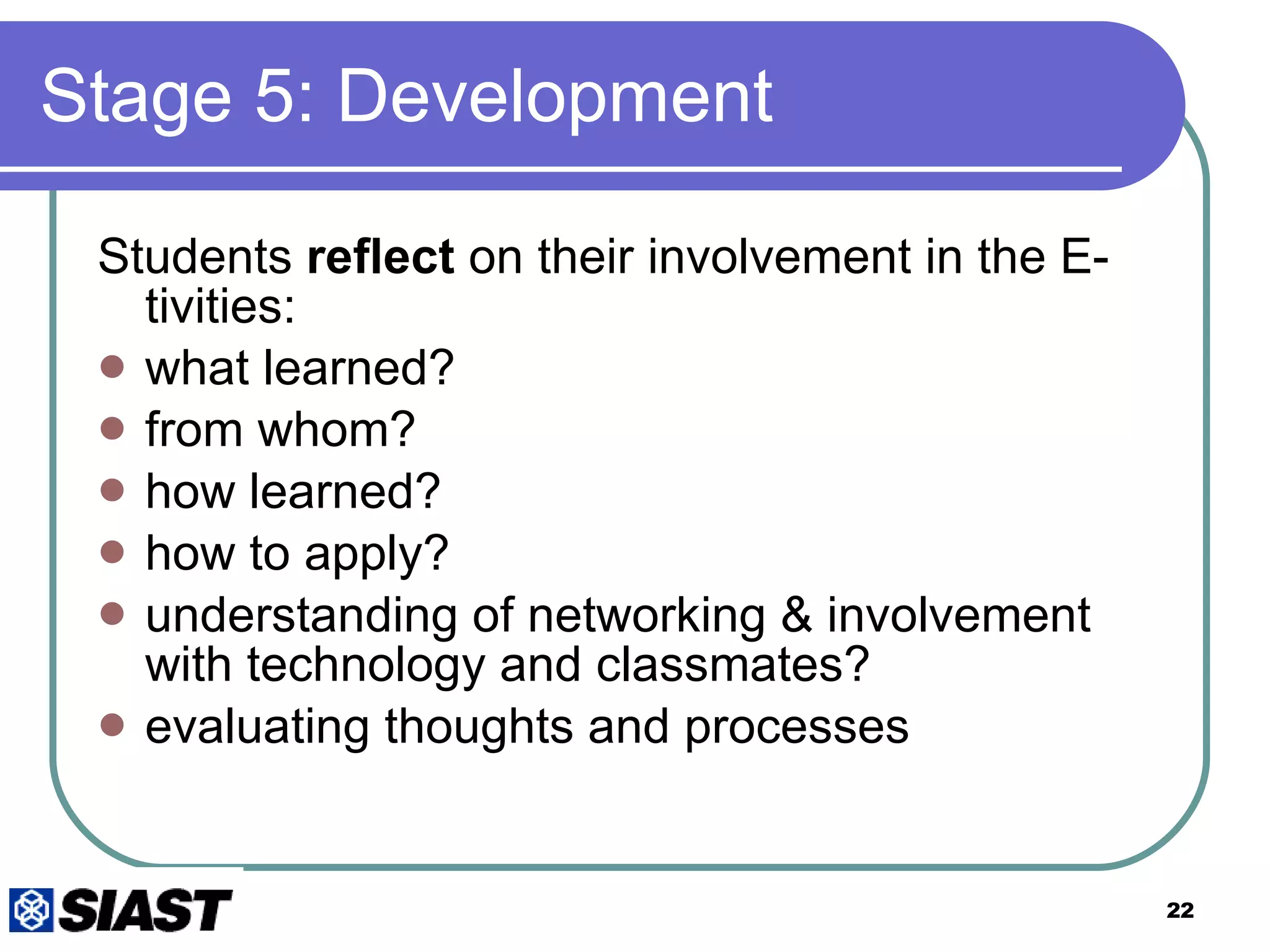 Stage 5: Development

Students reflect on their involvement in the E-tivities:

- what learned?
- from whom?
- how learned?
- how to apply?
- understanding of networking & involvement with technology and classmates?
- evaluating thoughts and processes

SIAST

22